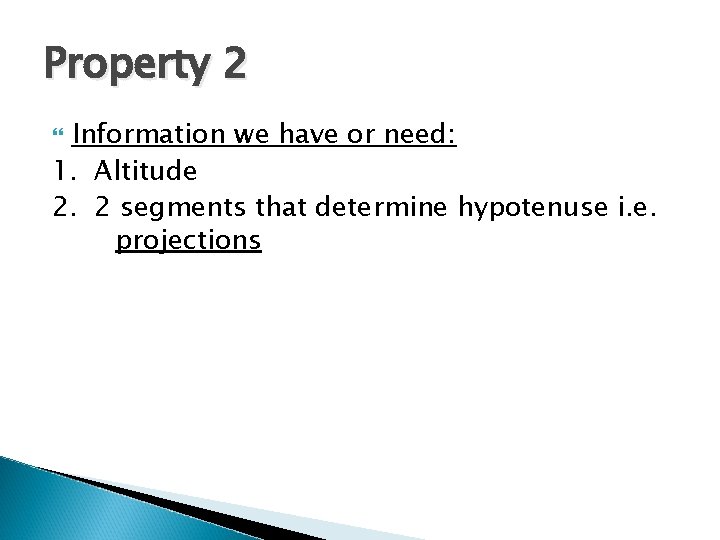 Property 2

Information we have or need:

1. Altitude
2. 2 segments that determine hypotenuse i.e. projections